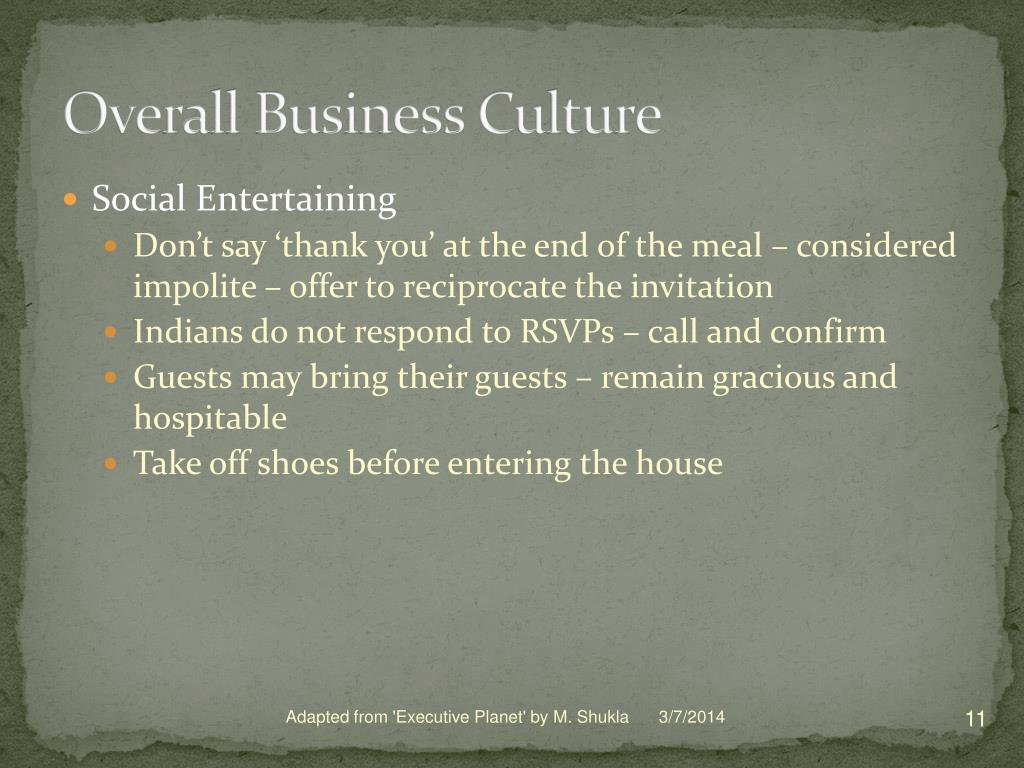 Overall Business Culture

Social Entertaining

Don’t say ‘thank you’ at the end of the meal – considered impolite – offer to reciprocate the invitation

Indians do not respond to RSVPs – call and confirm

Guests may bring their guests – remain gracious and hospitable

Take off shoes before entering the house

Adapted from 'Executive Planet' by M. Shukla 3/7/2014

11